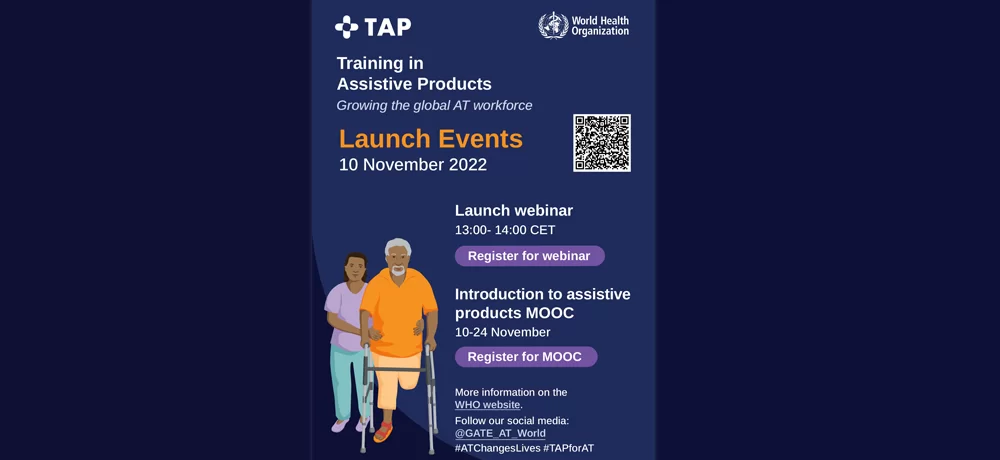 TAP

World Health Organization

Training in Assistive Products

Growing the global AT workforce

Launch Events

10 November 2022

Launch webinar

13:00- 14:00 CET

Register for webinar

Introduction to assistive products MOOC

10-24 November

Register for MOOC

More information on the WHO website.

Follow our social media: @GATE_AT_World

#ATChangesLives #TAPforAT